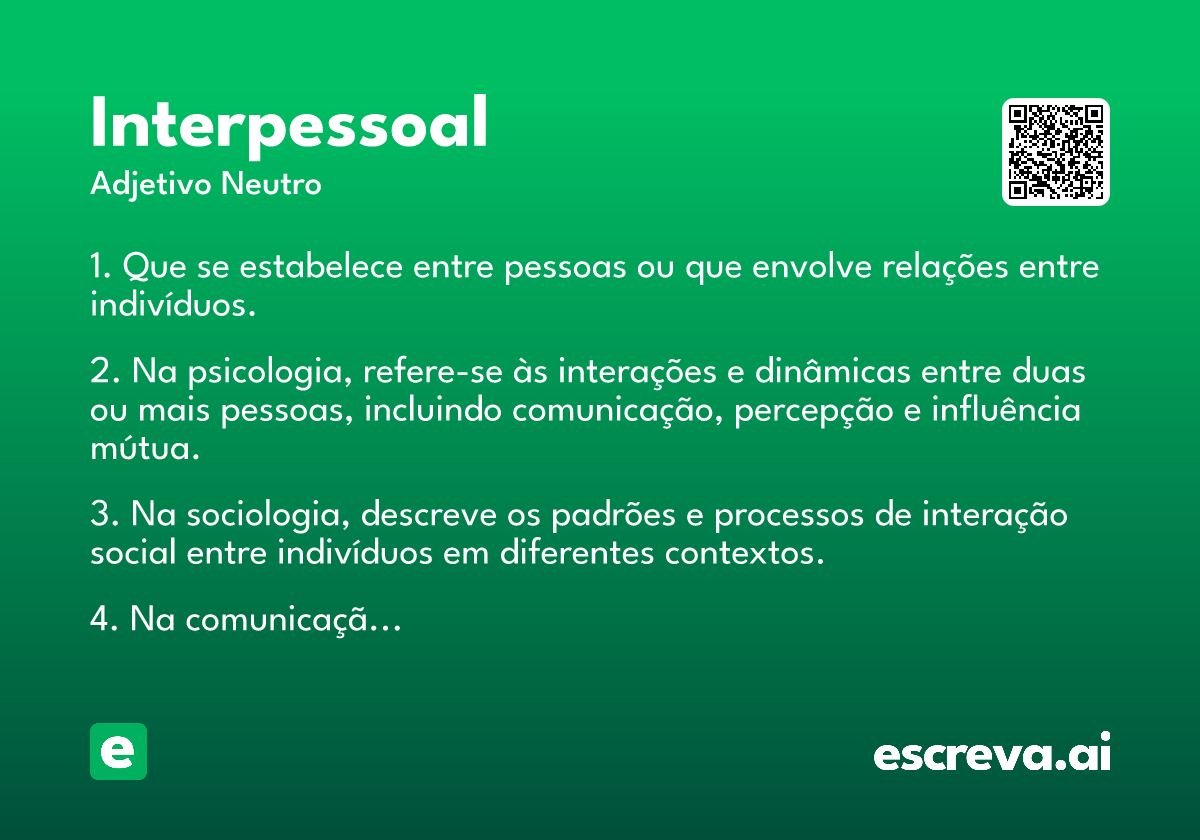 Interpessoal

Adjetivo Neutro

1. Que se estabelece entre pessoas ou que envolve relações entre indivíduos.

2. Na psicologia, refere-se às interações e dinâmicas entre duas ou mais pessoas, incluindo comunicação, percepção e influência mútua.

3. Na sociologia, descreve os padrões e processos de interação social entre indivíduos em diferentes contextos.

4. Na comunicaçã...

e

escreva.ai